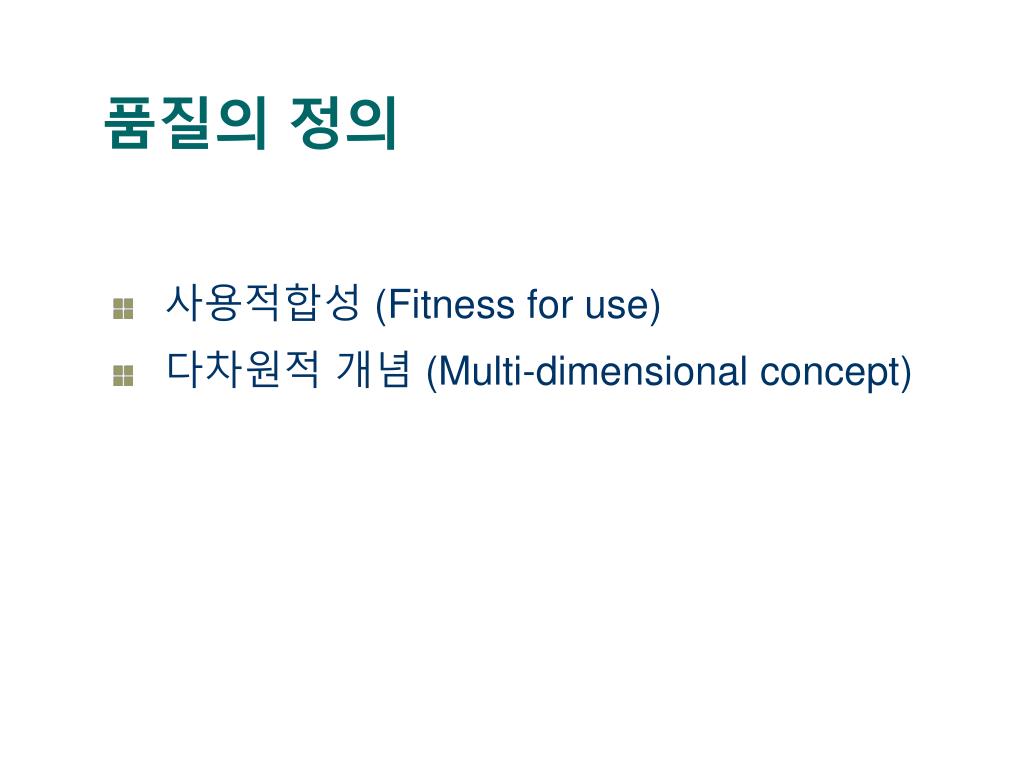 품질의 정의

사용적합성 (Fitness for use)
다차원적 개념 (Multi-dimensional concept)